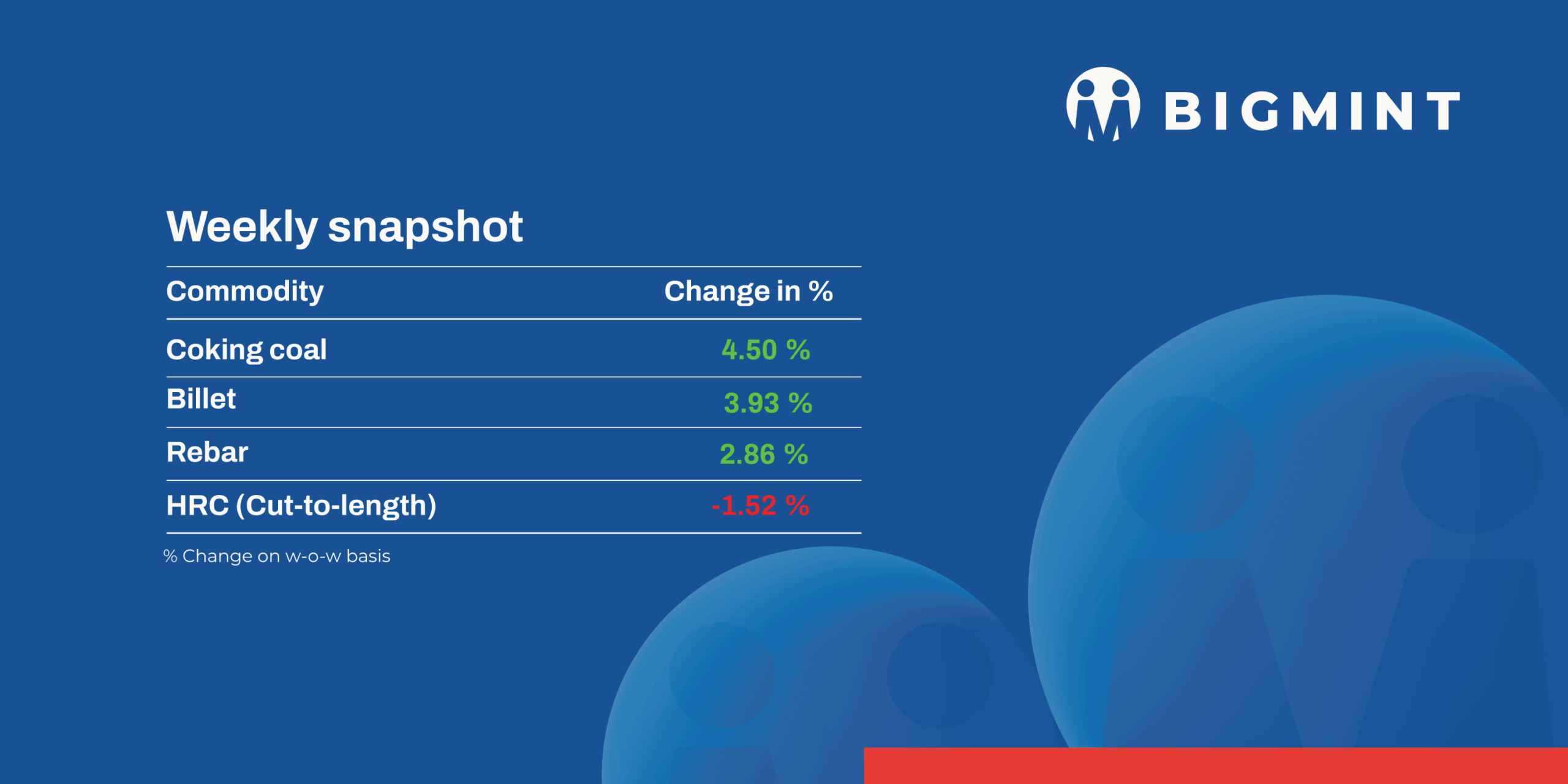 BIGMINT

Weekly snapshot

| Commodity | Change in % |
|---|---|
| Coking coal | 4.50 % |
| Billet | 3.93 % |
| Rebar | 2.86 % |
| HRC (Cut-to-length) | -1.52 % |

% Change on w-o-w basis